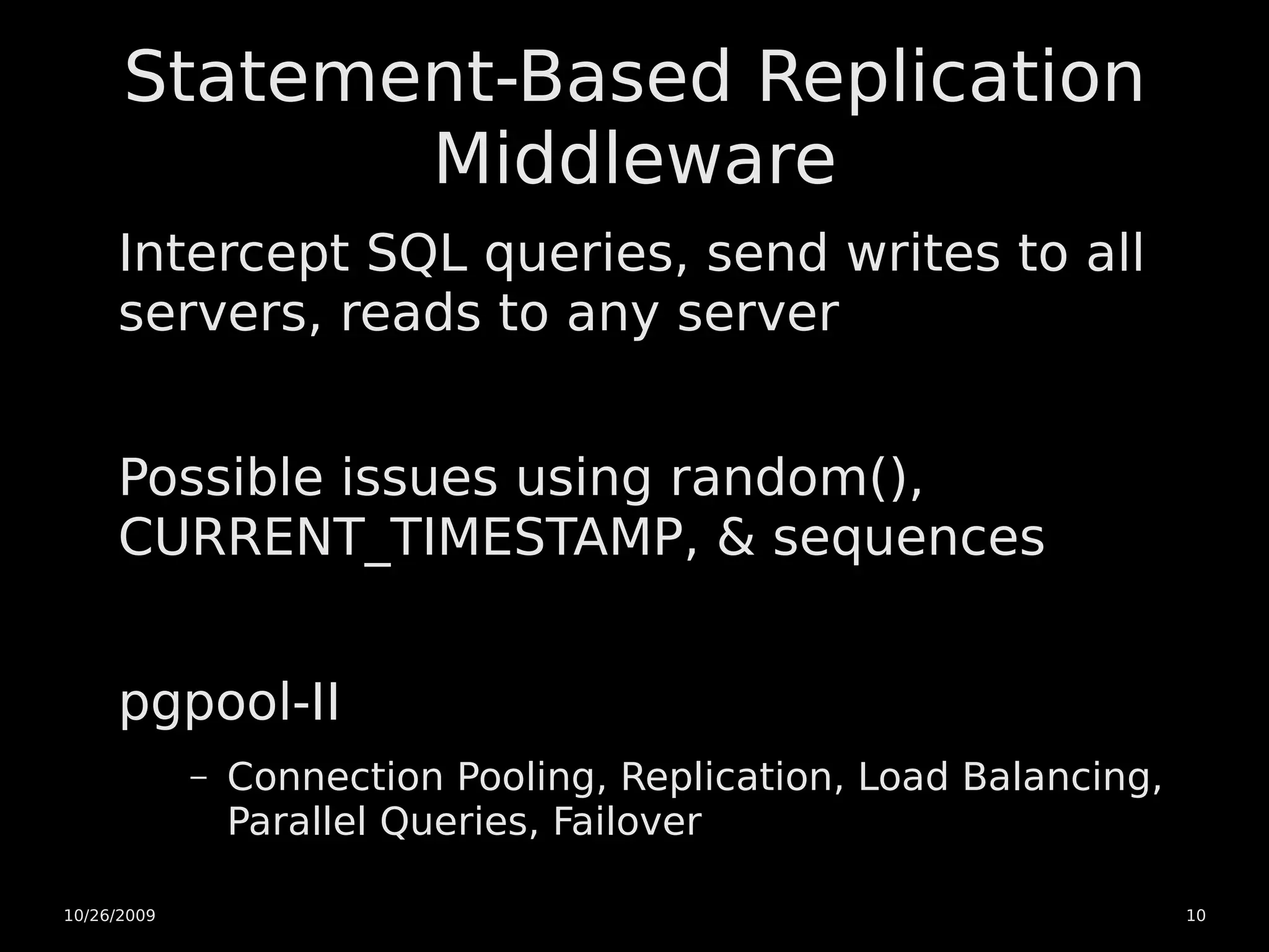 Statement-Based Replication Middleware

Intercept SQL queries, send writes to all servers, reads to any server

Possible issues using random(), CURRENT_TIMESTAMP, & sequences

pgpool-II

– Connection Pooling, Replication, Load Balancing, Parallel Queries, Failover

10/26/2009

10